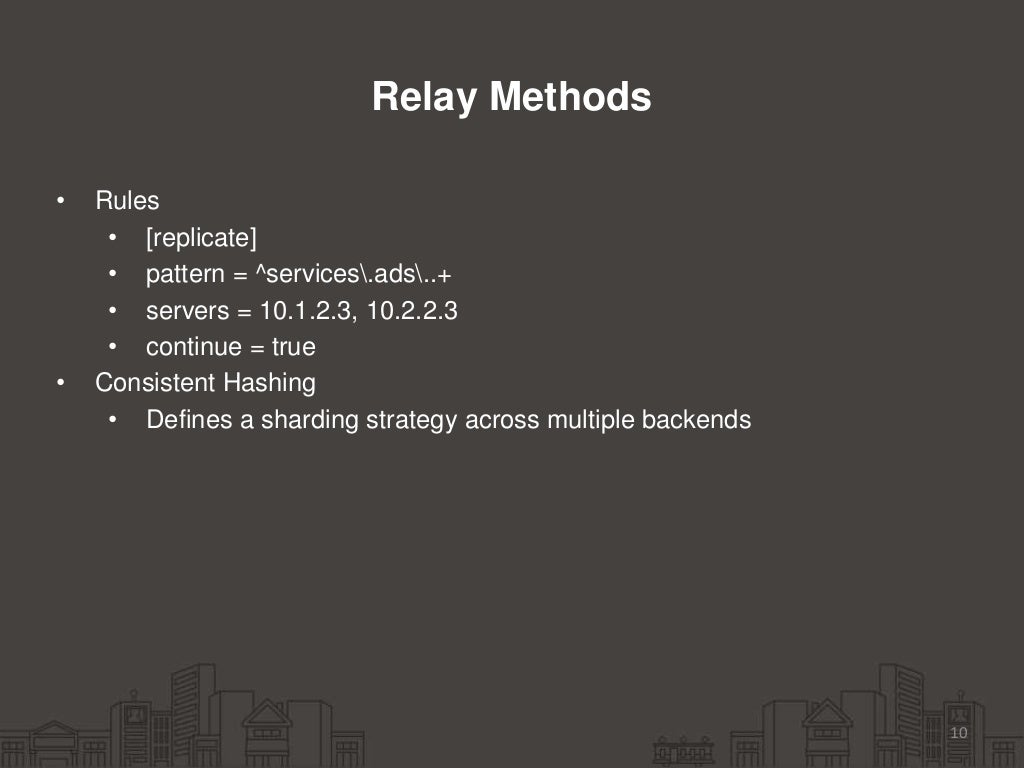 Relay Methods

• Rules
  • [replicate]
  • pattern = ^services\.ads\..+
  • servers = 10.1.2.3, 10.2.2.3
  • continue = true
• Consistent Hashing
  • Defines a sharding strategy across multiple backends

10